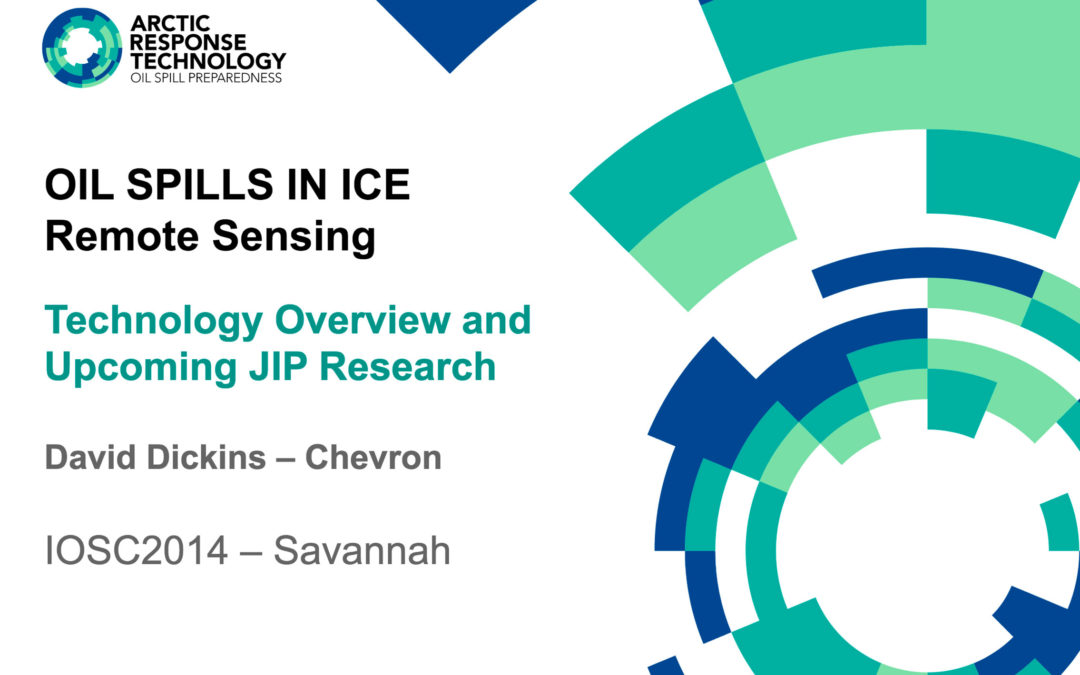 ARCTIC RESPONSE TECHNOLOGY
OIL SPILL PREPAREDNESS

OIL SPILLS IN ICE
Remote Sensing

Technology Overview and Upcoming JIP Research

David Dickins – Chevron

IOSC2014 – Savannah